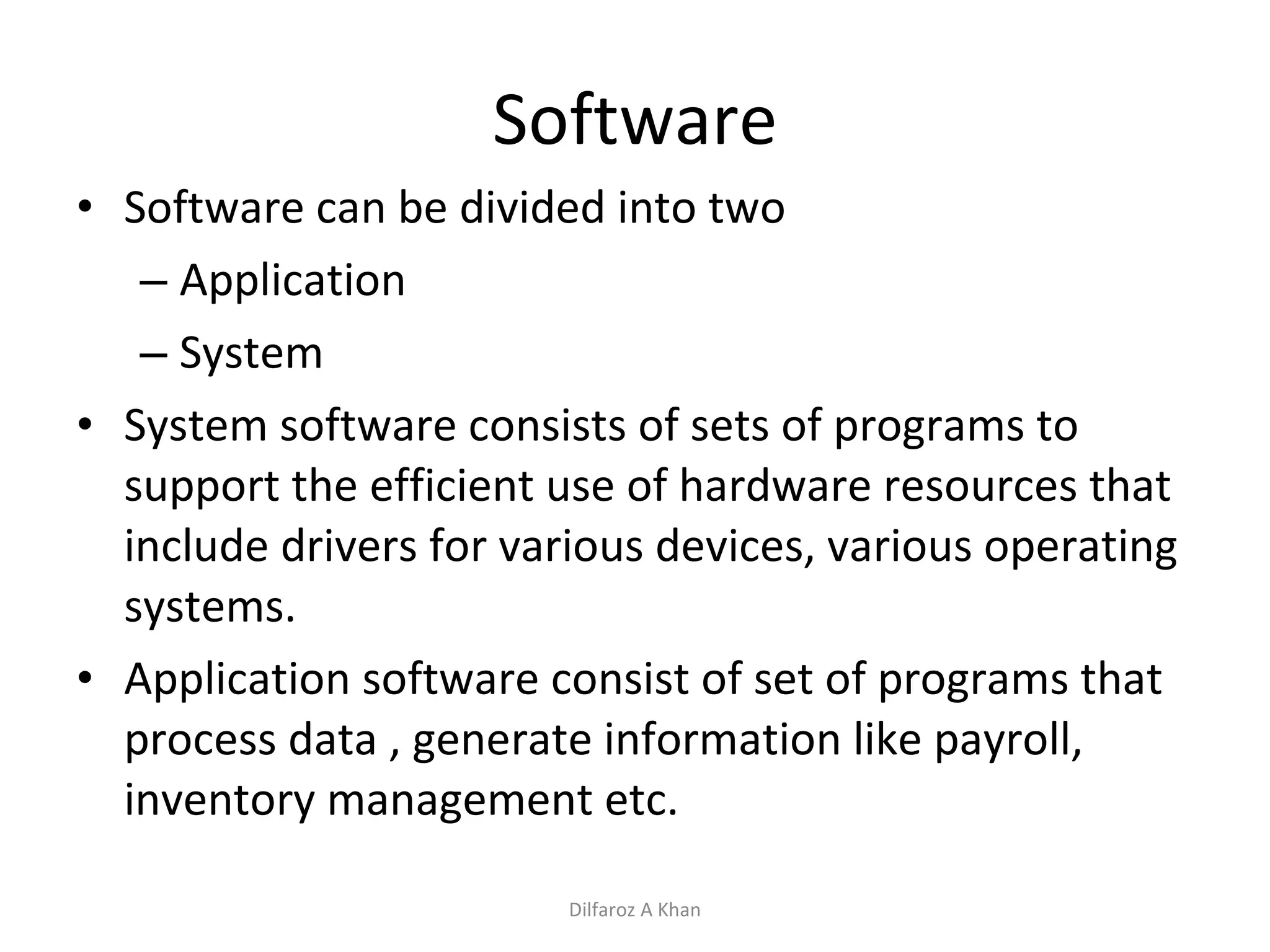 Software

• Software can be divided into two
– Application
– System

• System software consists of sets of programs to support the efficient use of hardware resources that include drivers for various devices, various operating systems.

• Application software consist of set of programs that process data , generate information like payroll, inventory management etc.

Dilfaroz A Khan